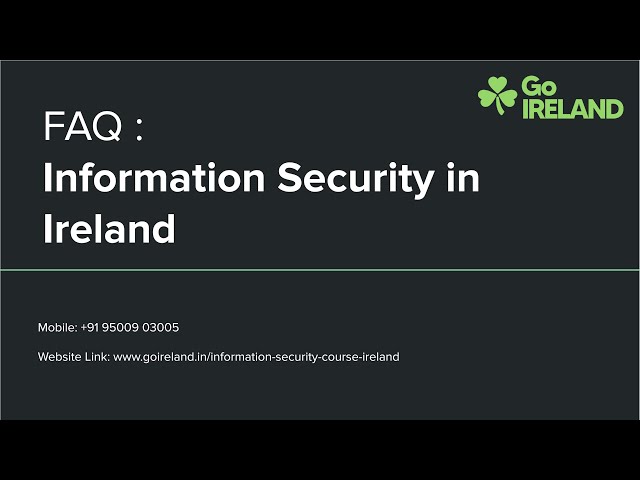 Go IRELAND

FAQ :
Information Security in Ireland

Mobile: +91 95009 03005

Website Link: www.goireland.in/information-security-course-ireland